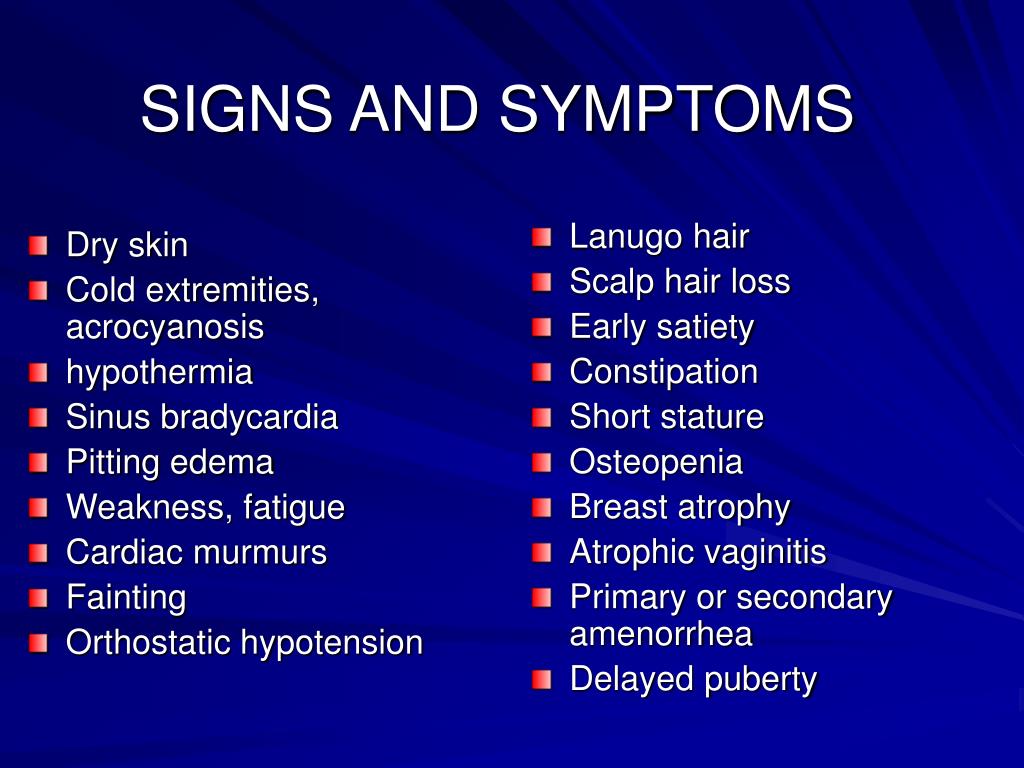 SIGNS AND SYMPTOMS

- Dry skin
- Cold extremities, acrocyanosis
- hypothermia
- Sinus bradycardia
- Pitting edema
- Weakness, fatigue
- Cardiac murmurs
- Fainting
- Orthostatic hypotension

- Lanugo hair
- Scalp hair loss
- Early satiety
- Constipation
- Short stature
- Osteopenia
- Breast atrophy
- Atrophic vaginitis
- Primary or secondary amenorrhea
- Delayed puberty